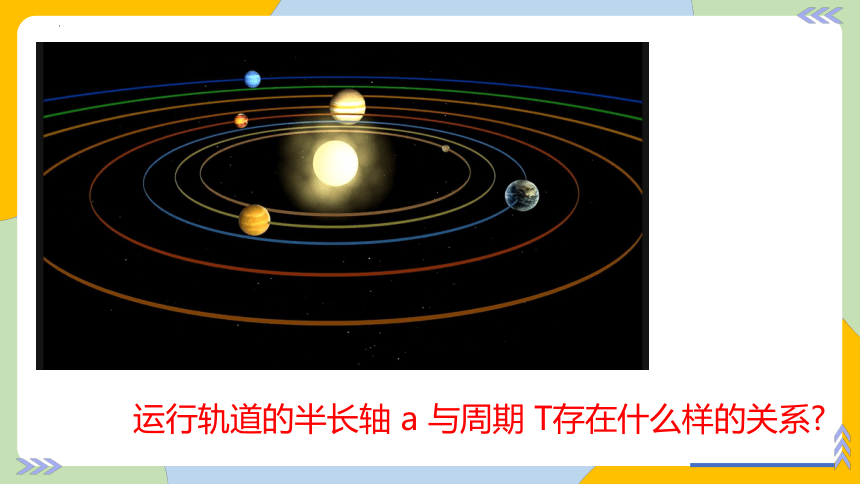 运行轨道的半长轴 a 与周期 T存在什么样的关系?